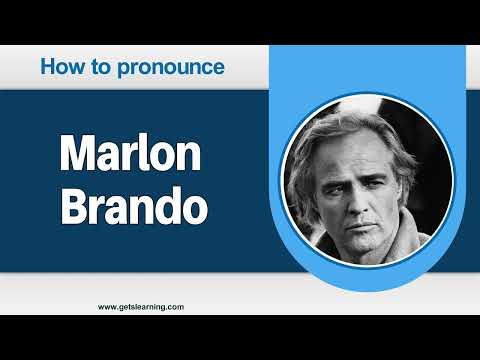 How to pronounce

Marlon Brando

www.getslearning.com